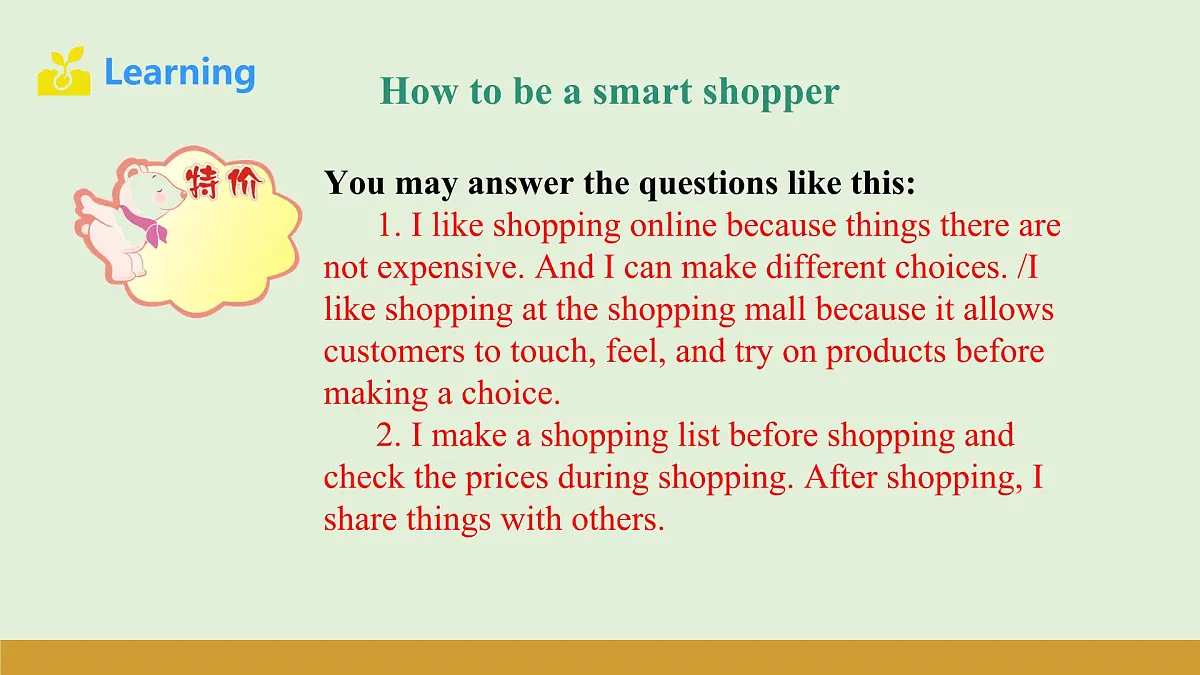 Learning

How to be a smart shopper

特价

You may answer the questions like this:

1. I like shopping online because things there are not expensive. And I can make different choices. /I like shopping at the shopping mall because it allows customers to touch, feel, and try on products before making a choice.

2. I make a shopping list before shopping and check the prices during shopping. After shopping, I share things with others.